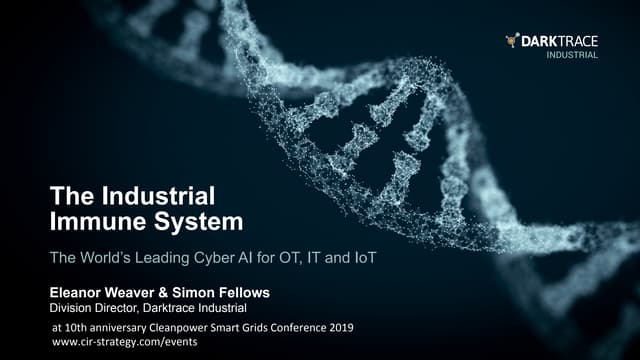 DARKTRACE
INDUSTRIAL

The Industrial Immune System

The World's Leading Cyber AI for OT, IT and IoT

Eleanor Weaver & Simon Fellows
Division Director, Darktrace Industrial

at 10th anniversary Cleanpower Smart Grids Conference 2019
www.cir-strategy.com/events